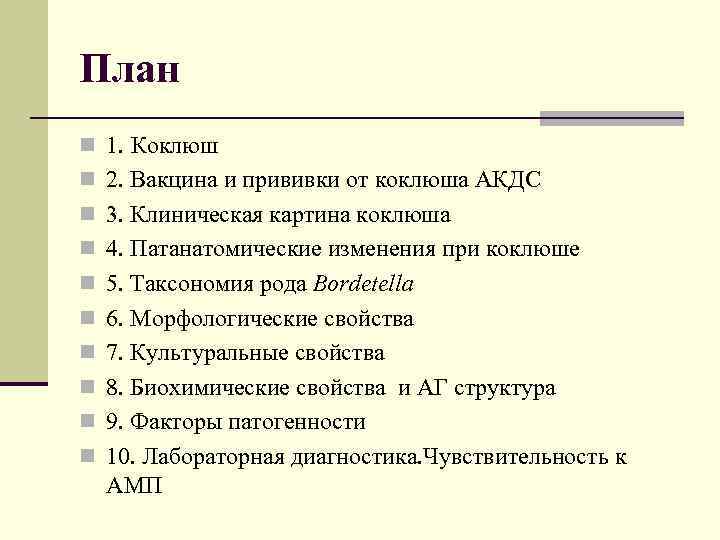 План

1. Коклюш
2. Вакцина и прививки от коклюша АКДС
3. Клиническая картина коклюша
4. Патанатомические изменения при коклюше
5. Таксономия рода Bordetella
6. Морфологические свойства
7. Культуральные свойства
8. Биохимические свойства и АГ структура
9. Факторы патогенности
10. Лабораторная диагностика.Чувствительность к АМП